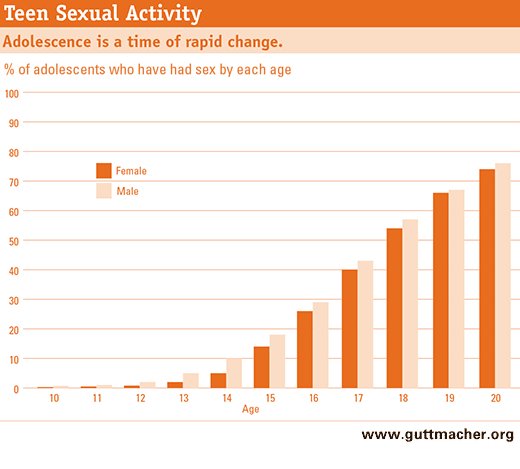 Teen Sexual Activity

Adolescence is a time of rapid change.

% of adolescents who have had sex by each age

100
90
80
70
60
50
40
30
20
10
0

Female
Male

10 11 12 13 14 15 16 17 18 19 20
Age

www.guttmacher.org